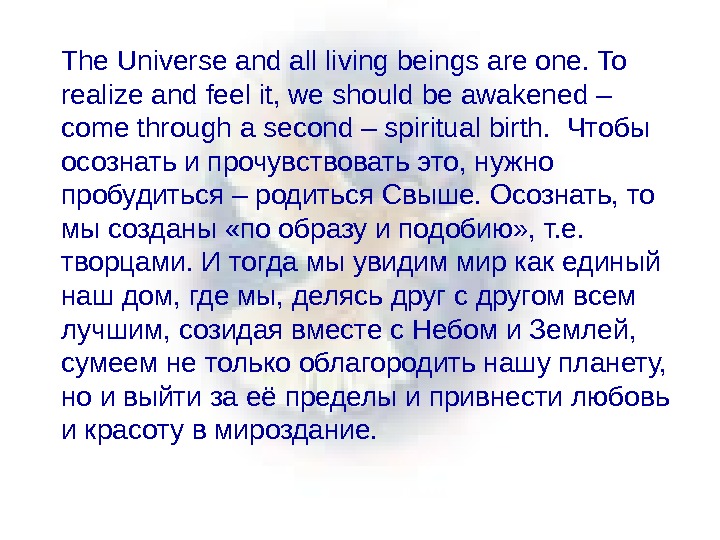 The Universe and all living beings are one. To realize and feel it, we should be awakened – come through a second – spiritual birth.  Чтобы осознать и прочувствовать это, нужно пробудиться – родиться Свыше. Осознать, то мы созданы «по образу и подобию», т.е. творцами. И тогда мы увидим мир как единый наш дом, где мы, делясь друг с другом всем лучшим, созидая вместе с Небом и Землей, сумеем не только облагородить нашу планету, но и выйти за её пределы и привнести любовь и красоту в мироздание.